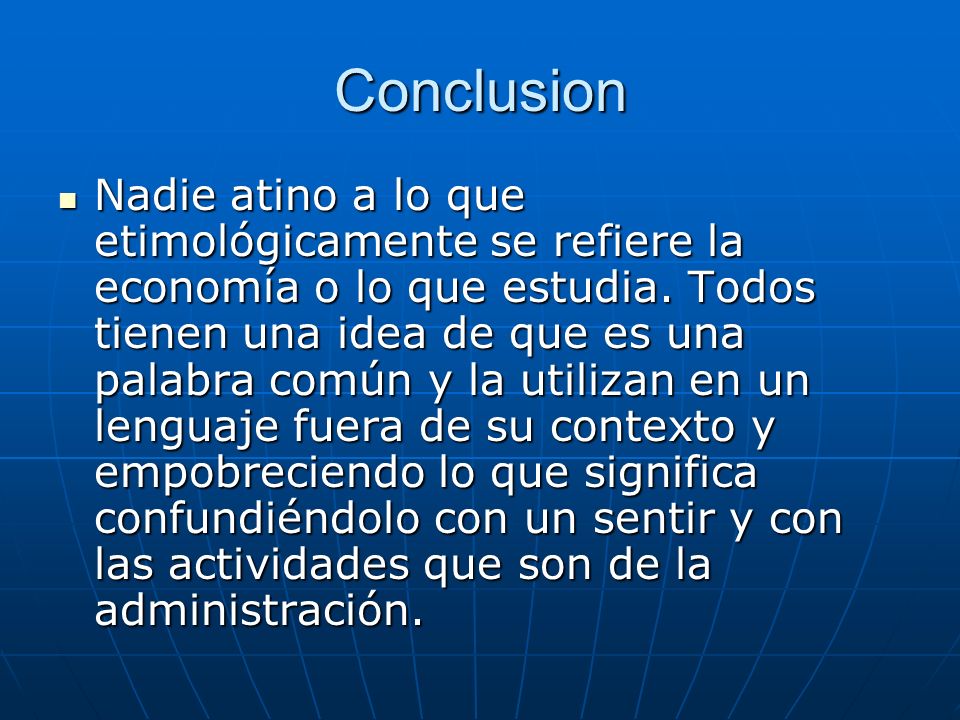 Conclusion

Nadie atino a lo que etimológicamente se refiere la economía o lo que estudia. Todos tienen una idea de que es una palabra común y la utilizan en un lenguaje fuera de su contexto y empobreciendo lo que significa confundiéndolo con un sentir y con las actividades que son de la administración.